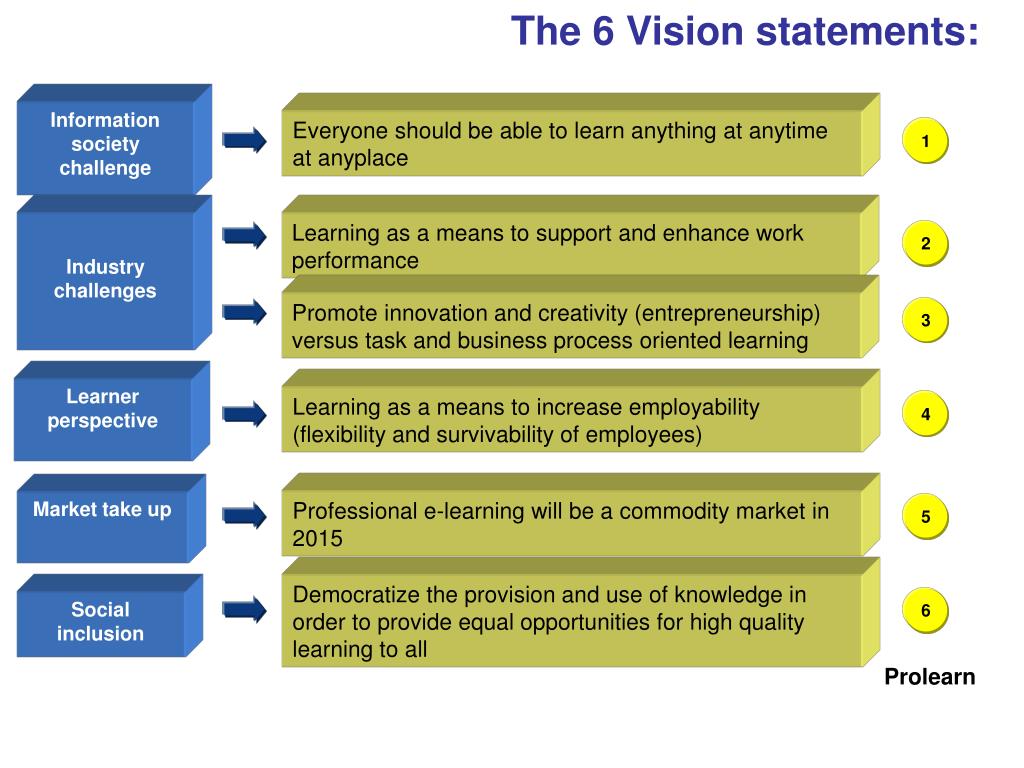 The 6 Vision statements:

Information society challenge

Everyone should be able to learn anything at anytime at anyplace

1

Industry challenges

Learning as a means to support and enhance work performance

2

Promote innovation and creativity (entrepreneurship) versus task and business process oriented learning

3

Learner perspective

Learning as a means to increase employability (flexibility and survivability of employees)

4

Market take up

Professional e-learning will be a commodity market in 2015

5

Social inclusion

Democratize the provision and use of knowledge in order to provide equal opportunities for high quality learning to all

6

Prolearn